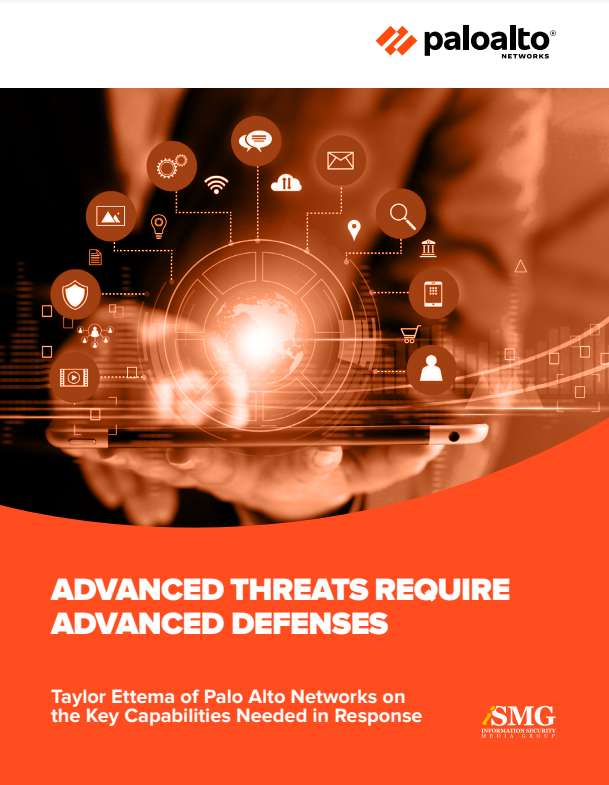 paloalto®
NETWORKS

ADVANCED THREATS REQUIRE ADVANCED DEFENSES

Taylor Ettema of Palo Alto Networks on the Key Capabilities Needed in Response

iSMG
INFORMATION SECURITY MEDIA GROUP